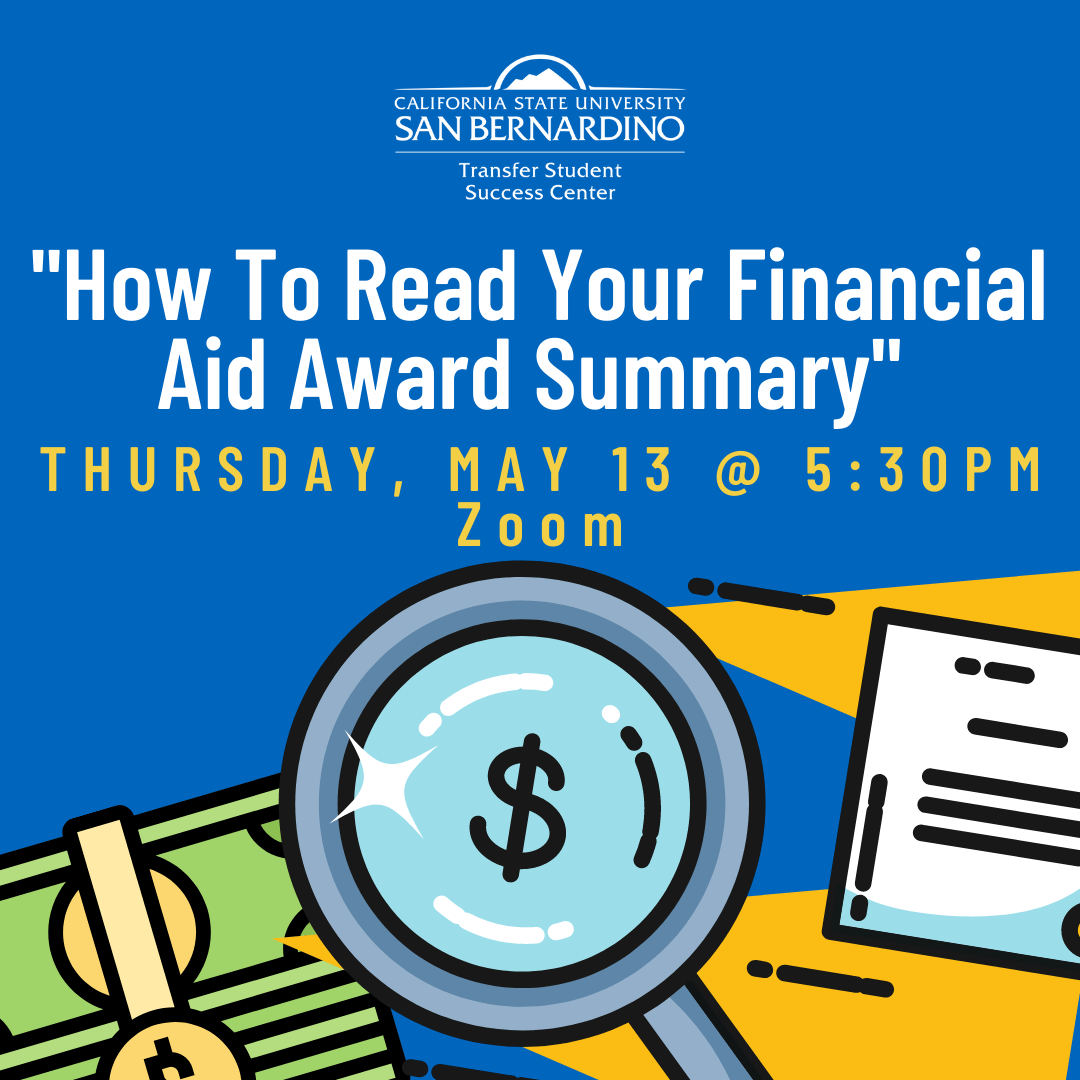 CALIFORNIA STATE UNIVERSITY
SAN BERNARDINO
Transfer Student
Success Center

"How To Read Your Financial Aid Award Summary"

THURSDAY, MAY 13 @ 5:30PM
Zoom

$